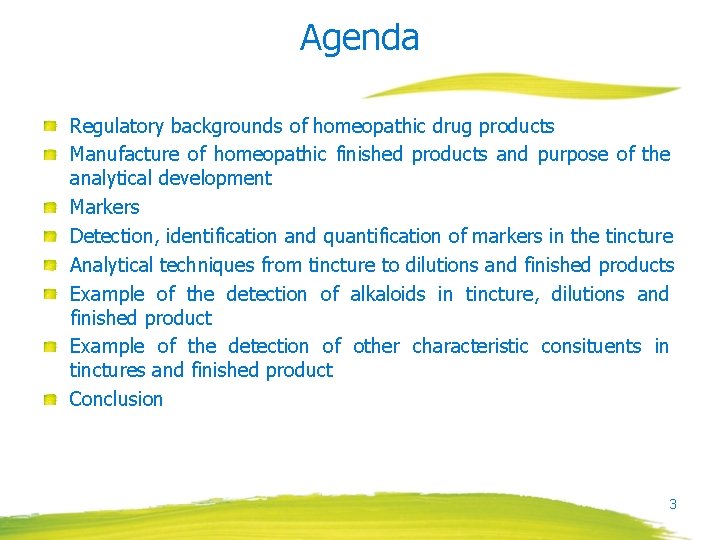 Agenda

Regulatory backgrounds of homeopathic drug products

Manufacture of homeopathic finished products and purpose of the analytical development

Markers

Detection, identification and quantification of markers in the tincture

Analytical techniques from tincture to dilutions and finished products

Example of the detection of alkaloids in tincture, dilutions and finished product

Example of the detection of other characteristic consituents in tinctures and finished product

Conclusion

3